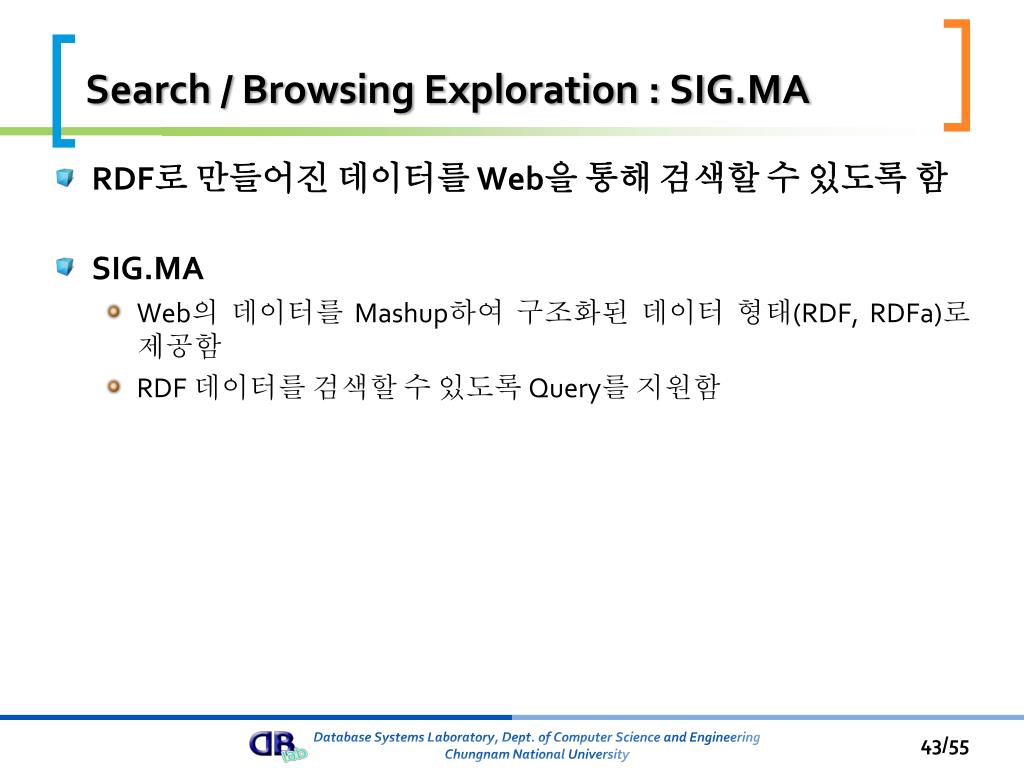 Search / Browsing Exploration : SIG.MA

RDF로 만들어진 데이터를 Web을 통해 검색할 수 있도록 함

SIG.MA

Web의 데이터를 Mashup하여 구조화된 데이터 형태(RDF, RDFa)로 제공함

RDF 데이터를 검색할 수 있도록 Query를 지원함

DB lab

Database Systems Laboratory, Dept. of Computer Science and Engineering
Chungnam National University

43/55